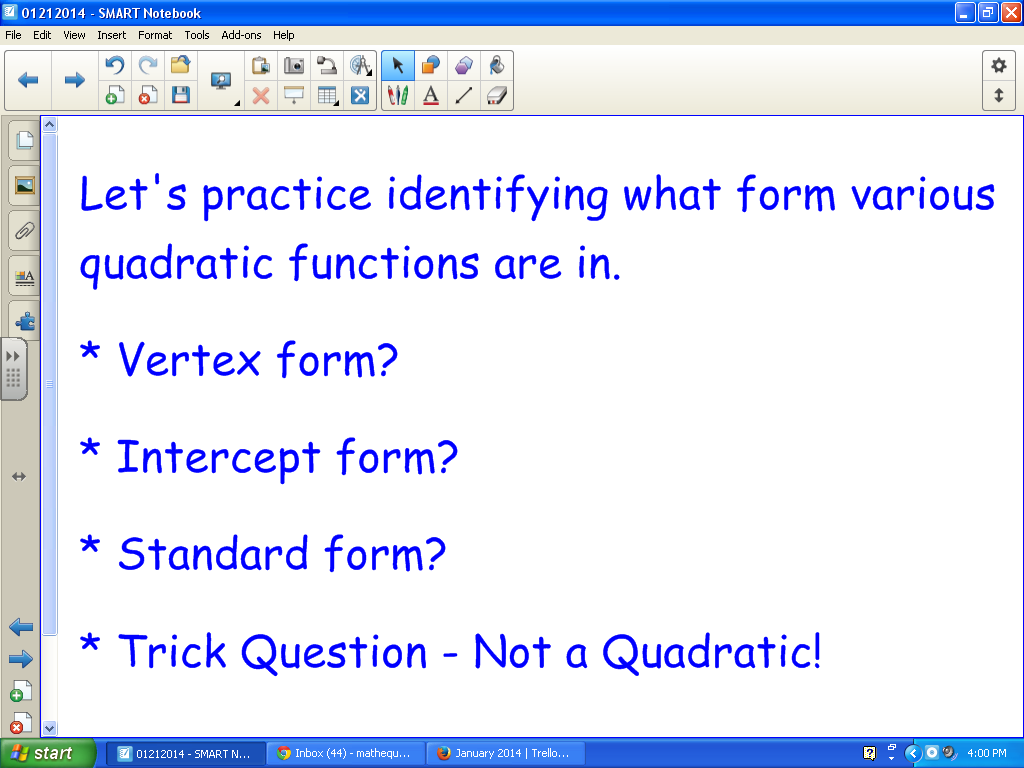 01212014 - SMART Notebook

File Edit View Insert Format Tools Add-ons Help

Let's practice identifying what form various quadratic functions are in.

* Vertex form?

* Intercept form?

* Standard form?

* Trick Question - Not a Quadratic!

start 01212014 - SMART N... Inbox (44) - mathequ... January 2014 | Trello... 4:00 PM